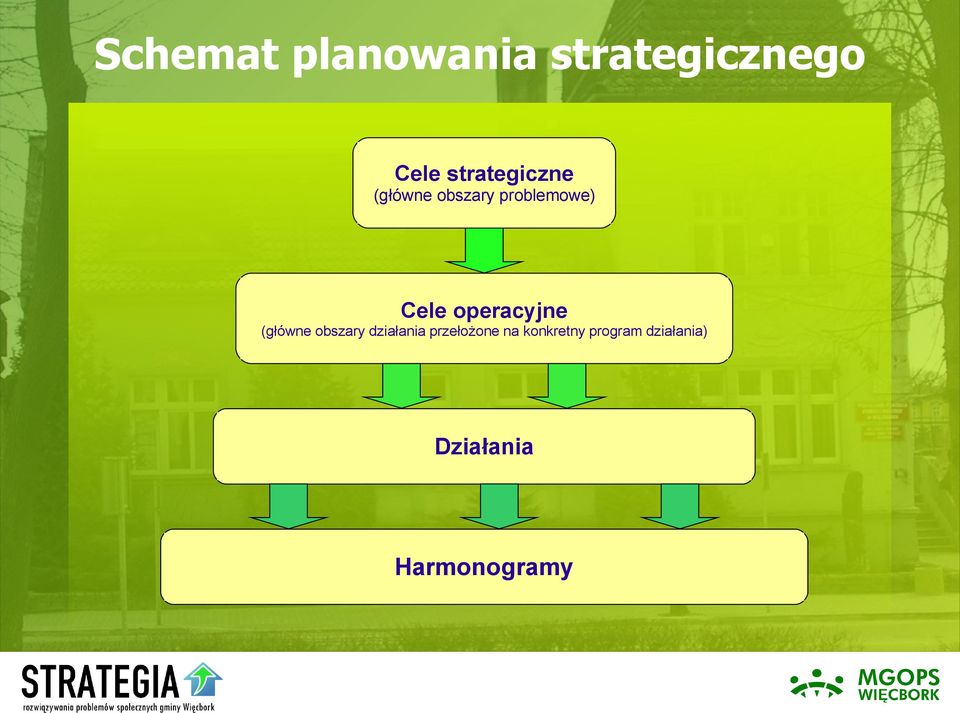 Schemat planowania strategicznego

Cele strategiczne
(główne obszary problemowe)

Cele operacyjne
(główne obszary działania przełożone na konkretny program działania)

Działania

Harmonogramy

STRATEGIA
rozwiązywania problemów społecznych gminy Więcbork

MGOPS
WIĘCBORK